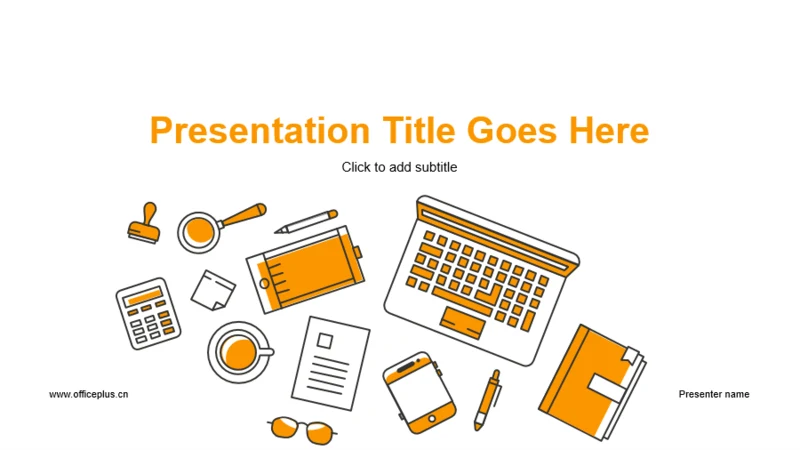 Presentation Title Goes Here

Click to add subtitle

www.officeplus.cn

Presenter name